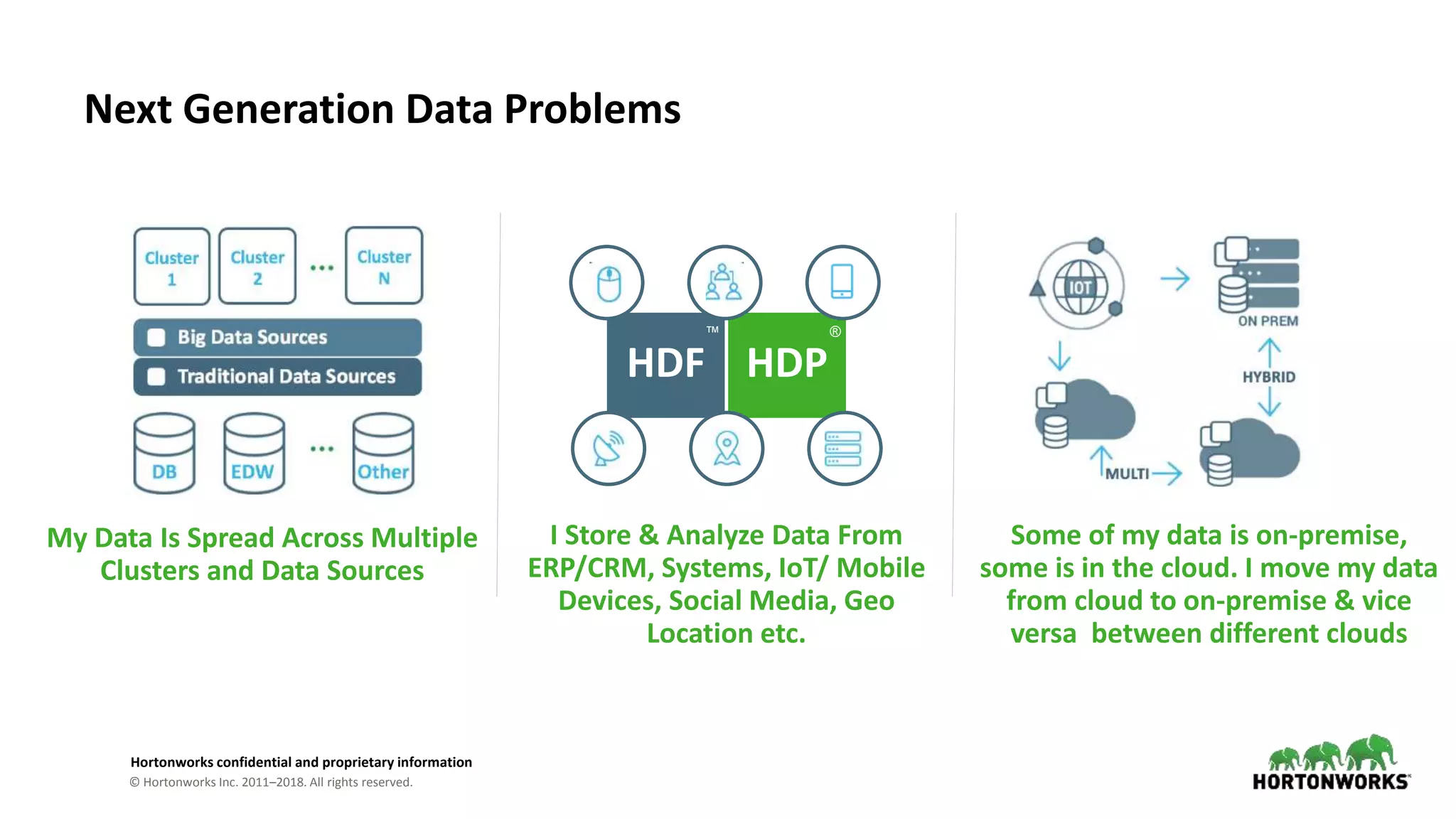 Next Generation Data Problems

Cluster 1

Cluster 2

...

Cluster N

Big Data Sources

Traditional Data Sources

DB

EDW

...

Other

My Data Is Spread Across Multiple Clusters and Data Sources

HDF™

HDP®

I Store & Analyze Data From ERP/CRM, Systems, IoT/ Mobile Devices, Social Media, Geo Location etc.

IOT

ON PREM

HYBRID

MULTI

Some of my data is on-premise, some is in the cloud. I move my data from cloud to on-premise & vice versa between different clouds

Hortonworks confidential and proprietary information
© Hortonworks Inc. 2011–2018. All rights reserved.

HORTONWORKS